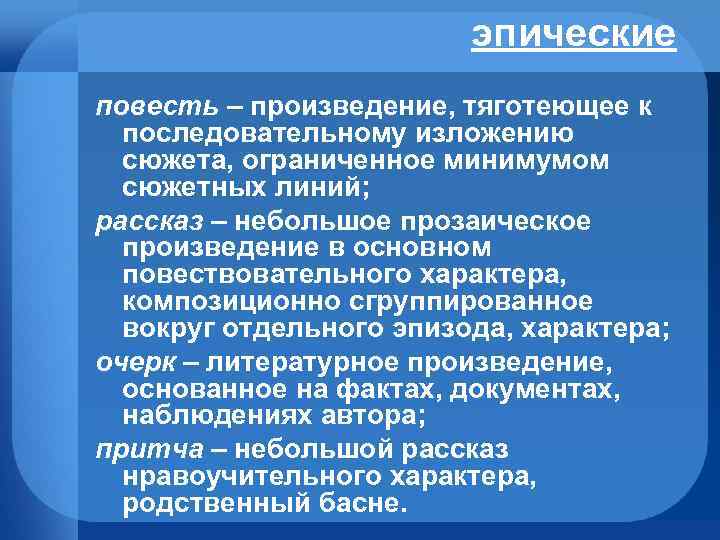 эпические

повесть – произведение, тяготеющее к последовательному изложению сюжета, ограниченное минимумом сюжетных линий;

рассказ – небольшое прозаическое произведение в основном повествовательного характера, композиционно сгруппированное вокруг отдельного эпизода, характера;

очерк – литературное произведение, основанное на фактах, документах, наблюдениях автора;

притча – небольшой рассказ нравоучительного характера, родственный басне.